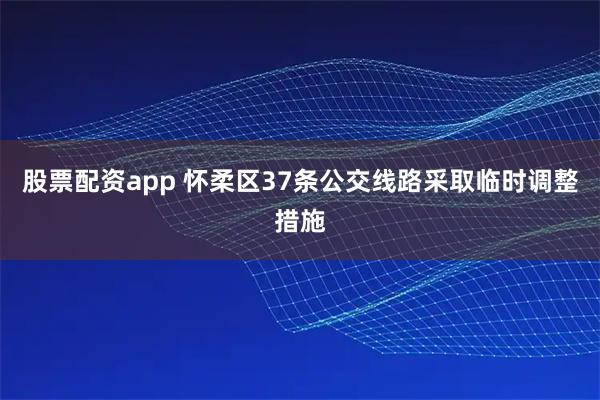 股票配资app 怀柔区37条公交线路采取临时调整措施